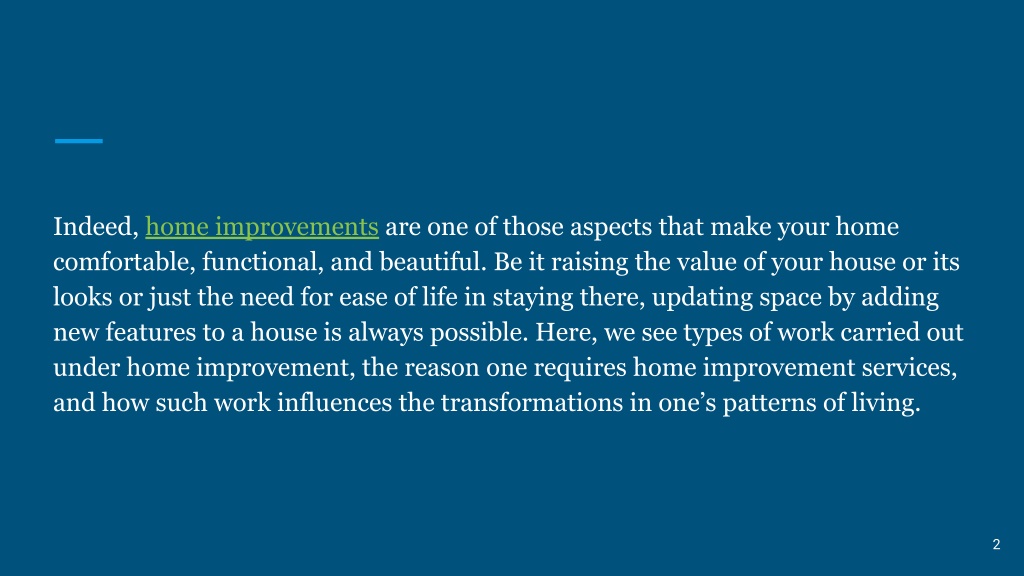 Indeed, home improvements are one of those aspects that make your home comfortable, functional, and beautiful. Be it raising the value of your house or its looks or just the need for ease of life in staying there, updating space by adding new features to a house is always possible. Here, we see types of work carried out under home improvement, the reason one requires home improvement services, and how such work influences the transformations in one’s patterns of living.

2